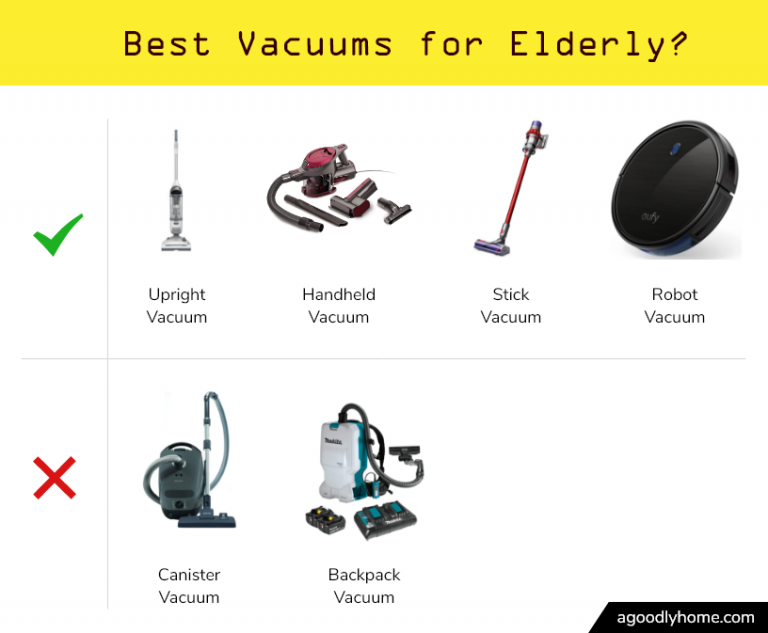 Best Vacuums for Elderly?

Upright Vacuum

Handheld Vacuum

Stick Vacuum

eufy

Robot Vacuum

Canister Vacuum

makita

Backpack Vacuum

agoodlyhome.com